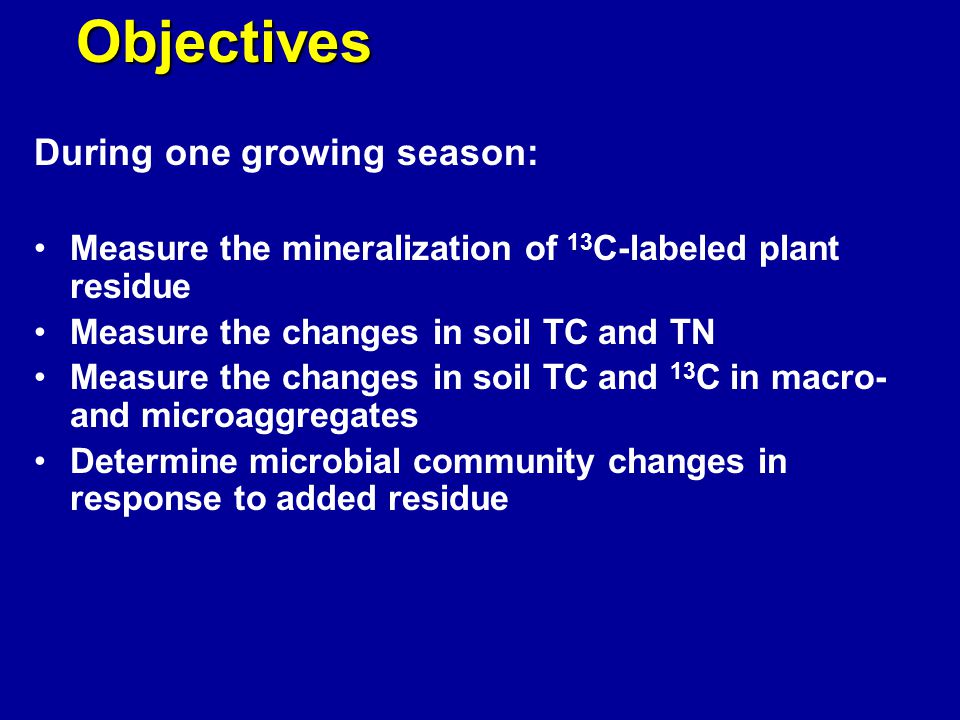 Objectives

During one growing season:

• Measure the mineralization of $^{13}C$-labeled plant residue
• Measure the changes in soil TC and TN
• Measure the changes in soil TC and $^{13}C$ in macro- and microaggregates
• Determine microbial community changes in response to added residue